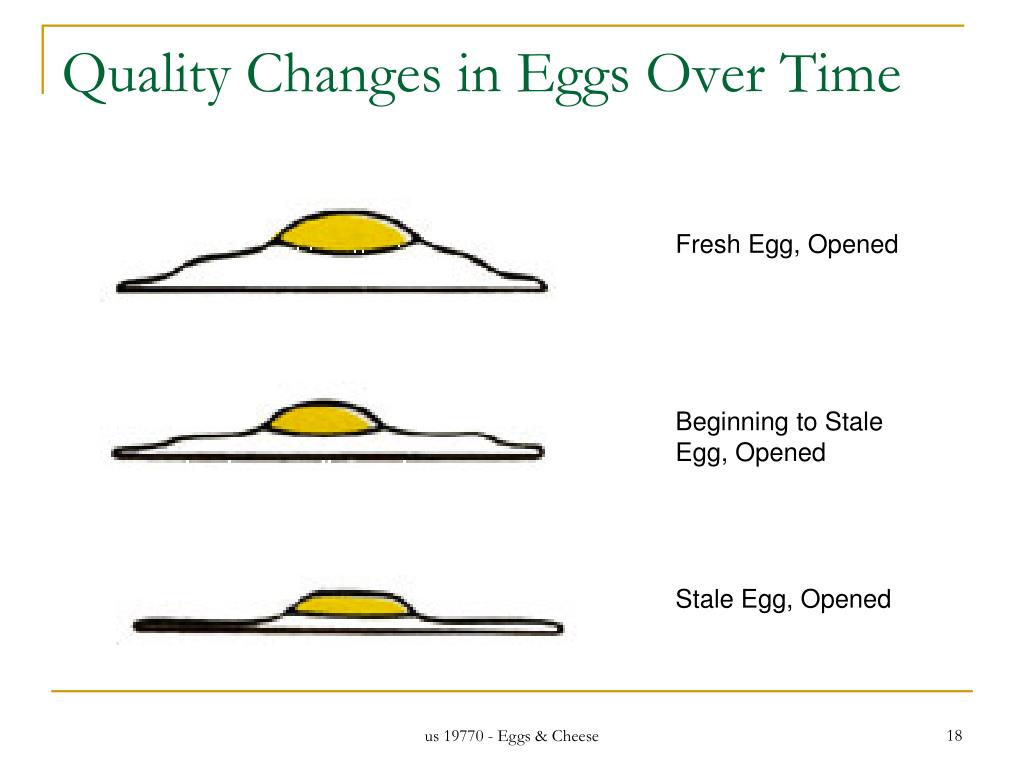 Quality Changes in Eggs Over Time

Fresh Egg, Opened

Beginning to Stale Egg, Opened

Stale Egg, Opened

us 19770 - Eggs & Cheese

18